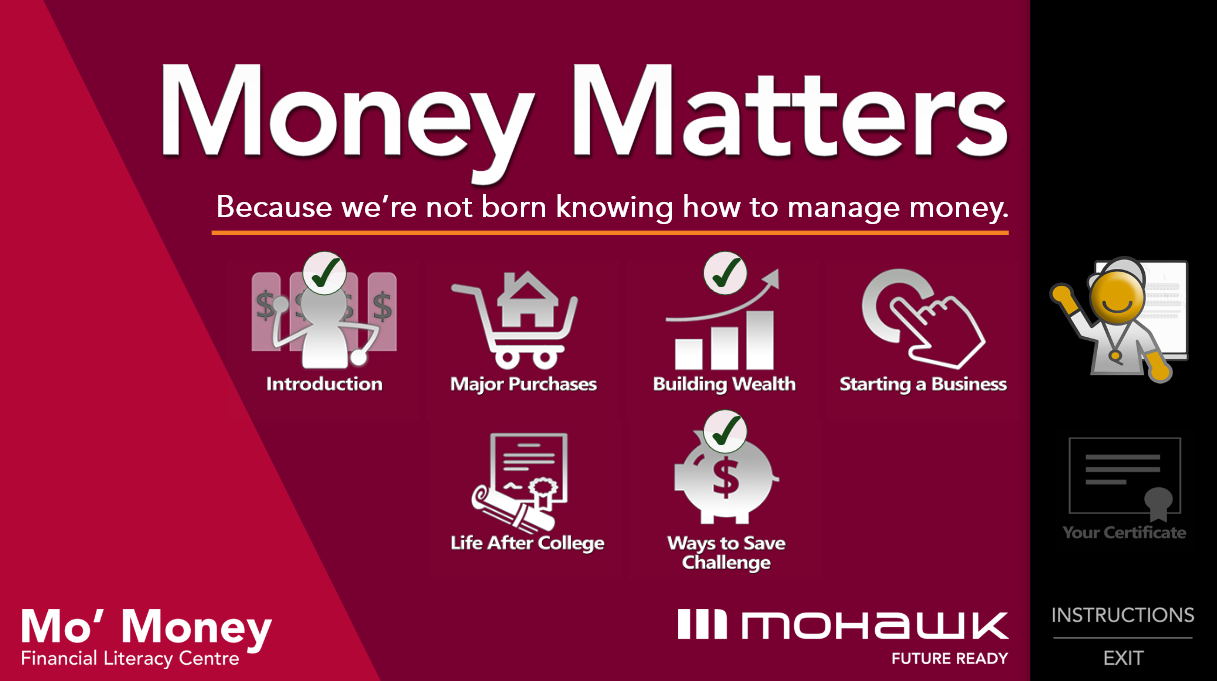 Money Matters

Because we're not born knowing how to manage money.

Introduction

Major Purchases

Building Wealth

Starting a Business

Life After College

Ways to Save Challenge

Your Certificate

Mo' Money
Financial Literacy Centre

MOHAWK
FUTURE READY

INSTRUCTIONS

EXIT